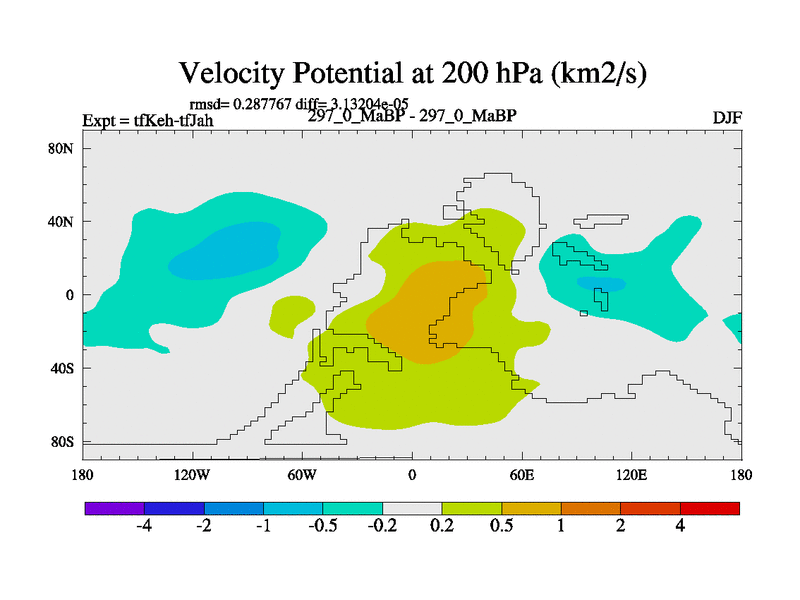 Velocity Potential at 200 hPa (km2/s)

rmsd= 0.287767 diff= 3.13204e-05

Expt = tfKeh-tfJah

297_0_MaBP - 297_0_MaBP

DJF

80N
40N
0
40S
80S

180 120W 60W 0 60E 120E 180

-4 -2 -1 -0.5 -0.2 0.2 0.5 1 2 4